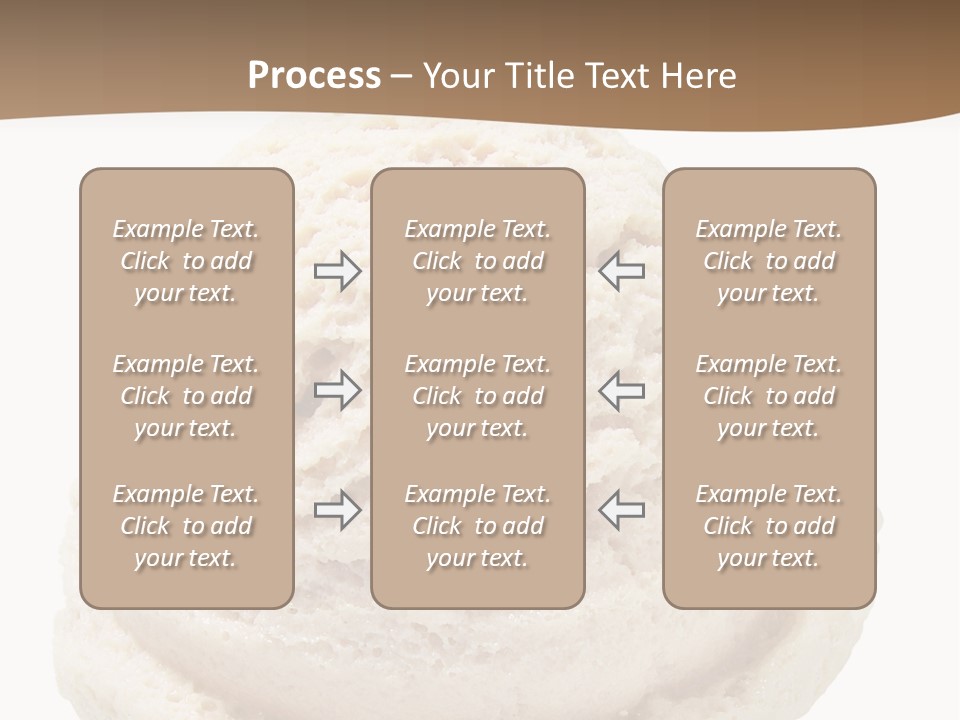 Process – Your Title Text Here

Example Text. Click to add your text.

Example Text. Click to add your text.

Example Text. Click to add your text.

Example Text. Click to add your text.

Example Text. Click to add your text.

Example Text. Click to add your text.

Example Text. Click to add your text.

Example Text. Click to add your text.

Example Text. Click to add your text.